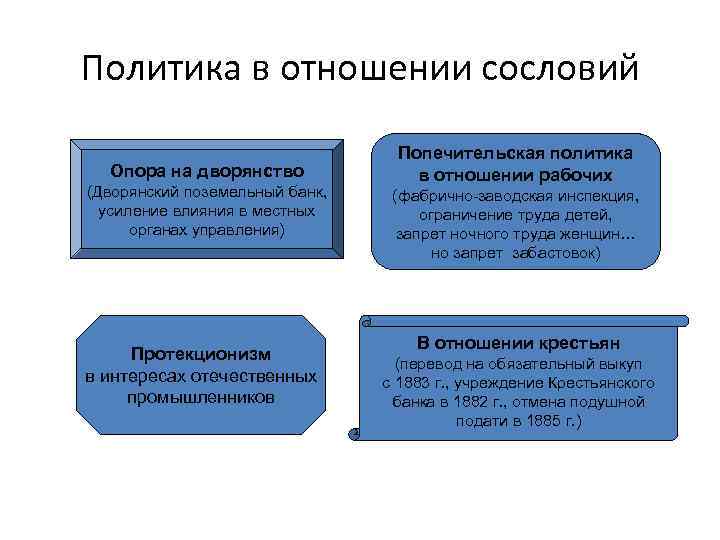 Политика в отношении сословий

Опора на дворянство
(Дворянский поземельный банк, усиление влияния в местных органах управления)

Попечительская политика в отношении рабочих
(фабрично-заводская инспекция, ограничение труда детей, запрет ночного труда женщин... но запрет забастовок)

Протекционизм
в интересах отечественных промышленников

В отношении крестьян
(перевод на обязательный выкуп с 1883 г., учреждение Крестьянского банка в 1882 г., отмена подушной подати в 1885 г.)